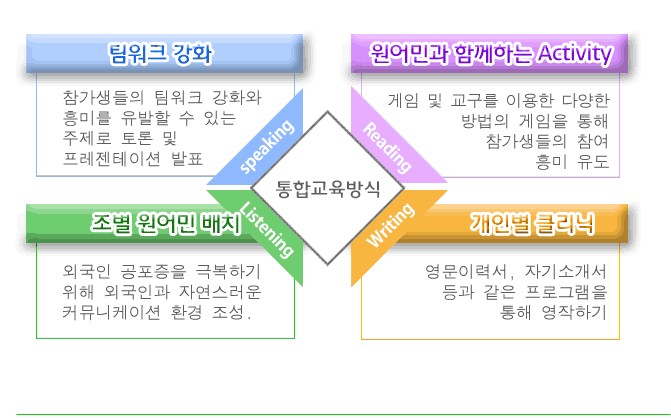 팀워크 강화

참가생들의 팀워크 강화와 흥미를 유발할 수 있는 주제로 토론 및 프레젠테이션 발표

원어민과 함께하는 Activity

게임 및 교구를 이용한 다양한 방법의 게임을 통해 참가생들의 참여 흥미 유도

speaking

Reading

통합교육방식

Listening

Writing

조별 원어민 배치

외국인 공포증을 극복하기 위해 외국인과 자연스러운 커뮤니케이션 환경 조성.

개인별 클리닉

영문이력서, 자기소개서 등과 같은 프로그램을 통해 영작하기